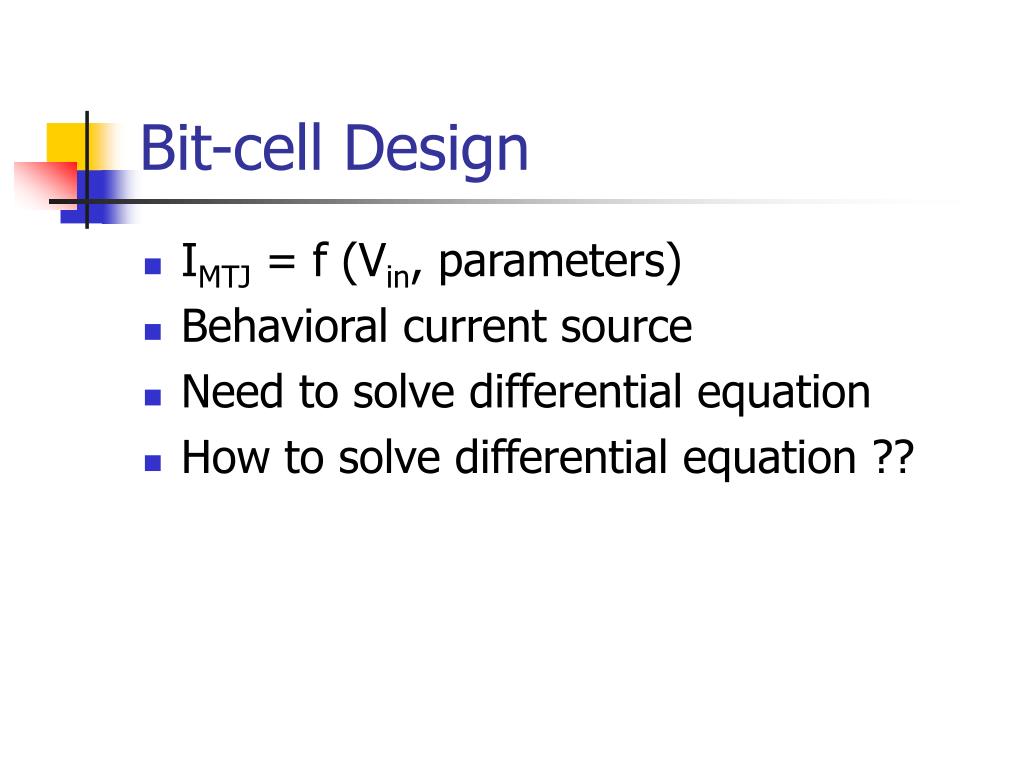 Bit-cell Design

- $I_{MTJ}$ = f ($V_{in}$, parameters)
- Behavioral current source
- Need to solve differential equation
- How to solve differential equation ??